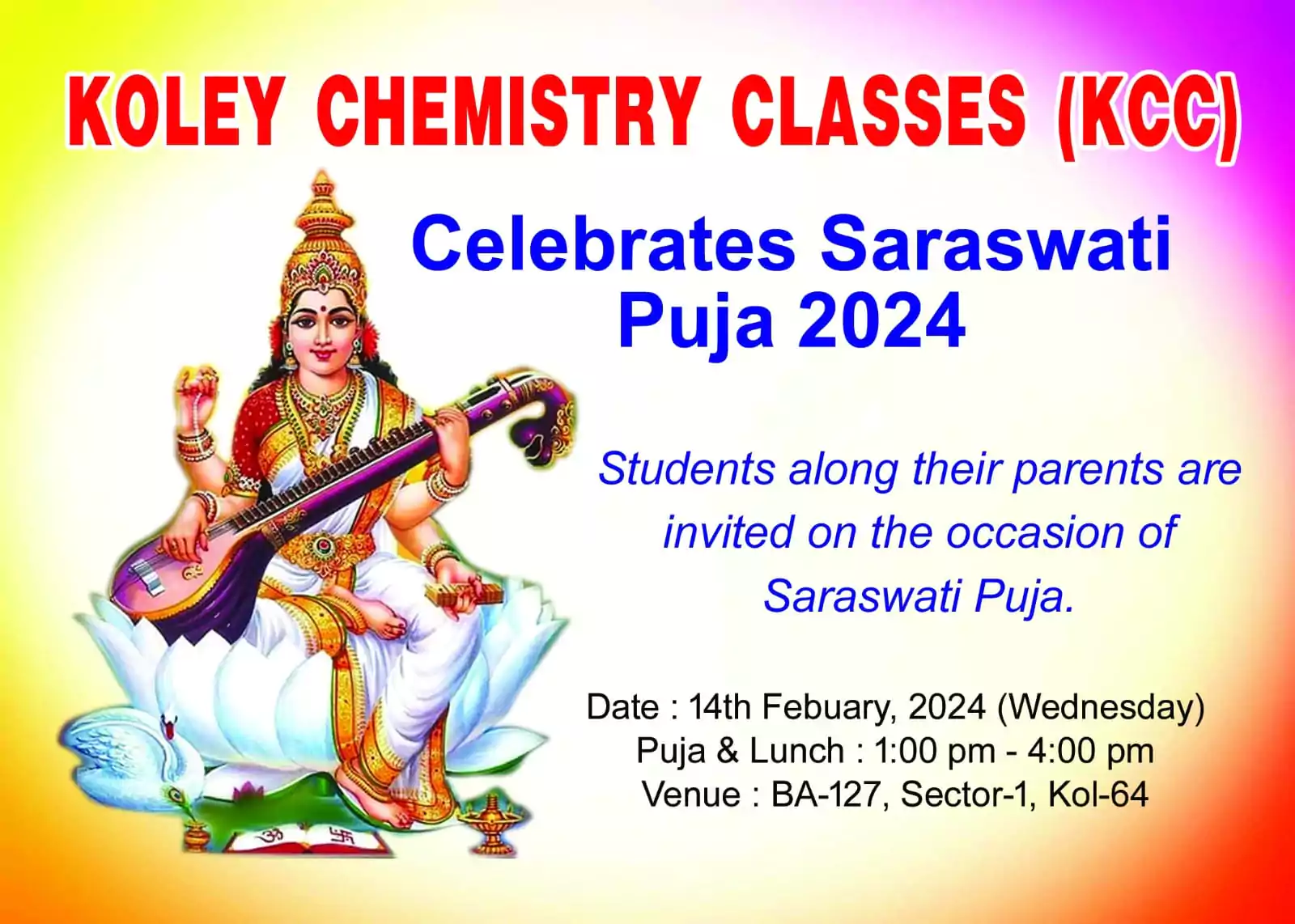 KOLEY CHEMISTRY CLASSES (KCC)

Celebrates Saraswati Puja 2024

Students along their parents are invited on the occasion of Saraswati Puja.

Date : 14th Febuary, 2024 (Wednesday)
Puja & Lunch : 1:00 pm - 4:00 pm
Venue : BA-127, Sector-1, Kol-64